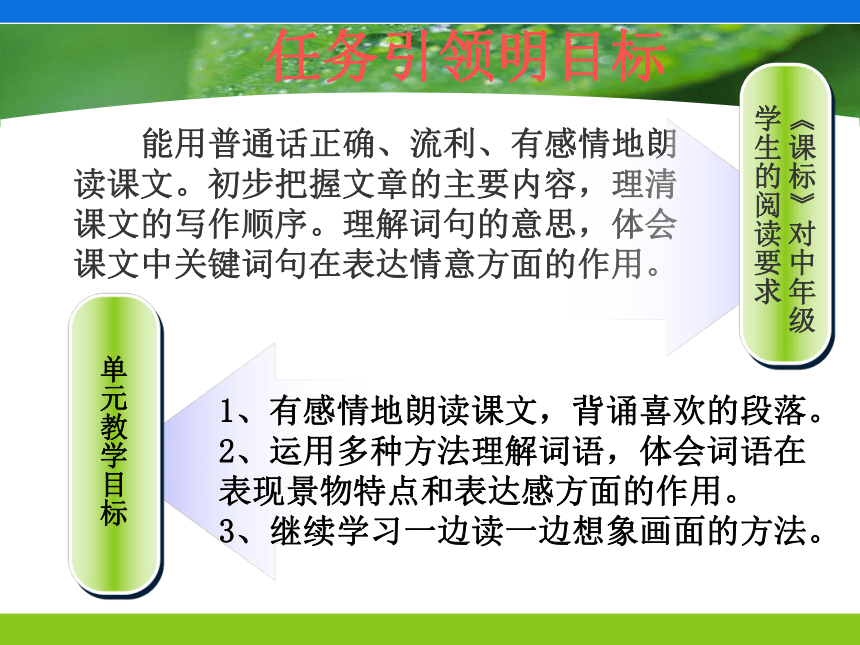 任务引领明目标

能用普通话正确、流利、有感情地朗读课文。初步把握文章的主要内容，理清课文的写作顺序。理解词句的意思，体会课文中关键词句在表达情意方面的作用。

《课标》对中年级学生的阅读要求

单元教学目标

1、有感情地朗读课文，背诵喜欢的段落。
2、运用多种方法理解词语，体会词语在表现景物特点和表达感方面的作用。
3、继续学习一边读一边想象画面的方法。